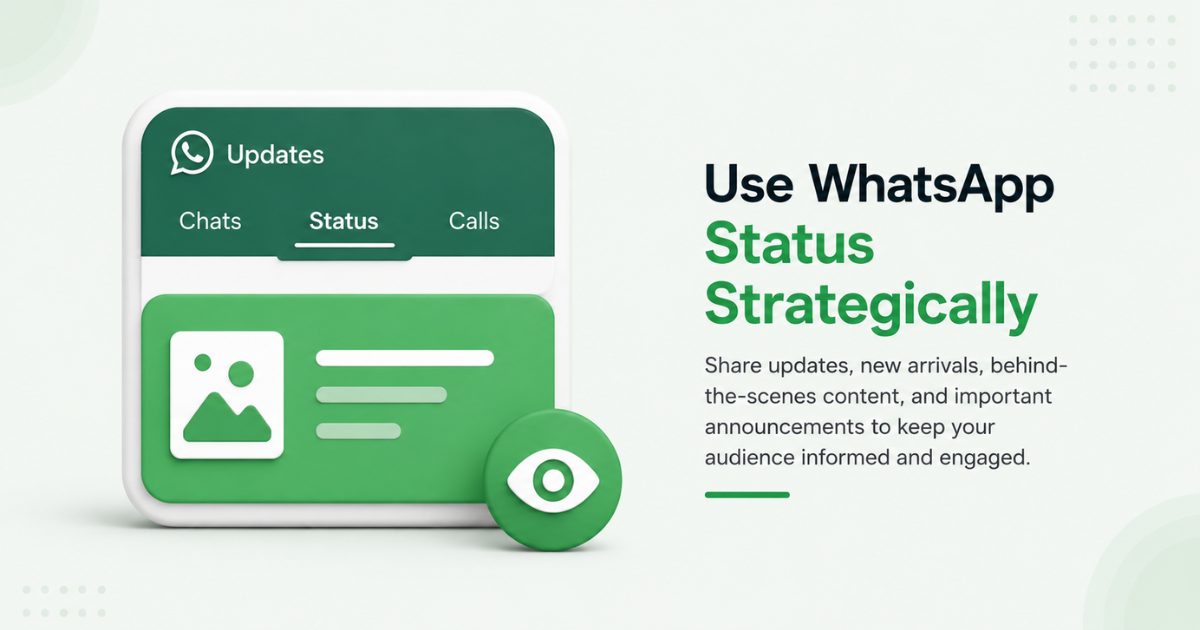 Updates

Chats Status Calls

Use WhatsApp Status Strategically

Share updates, new arrivals, behind-the-scenes content, and important announcements to keep your audience informed and engaged.